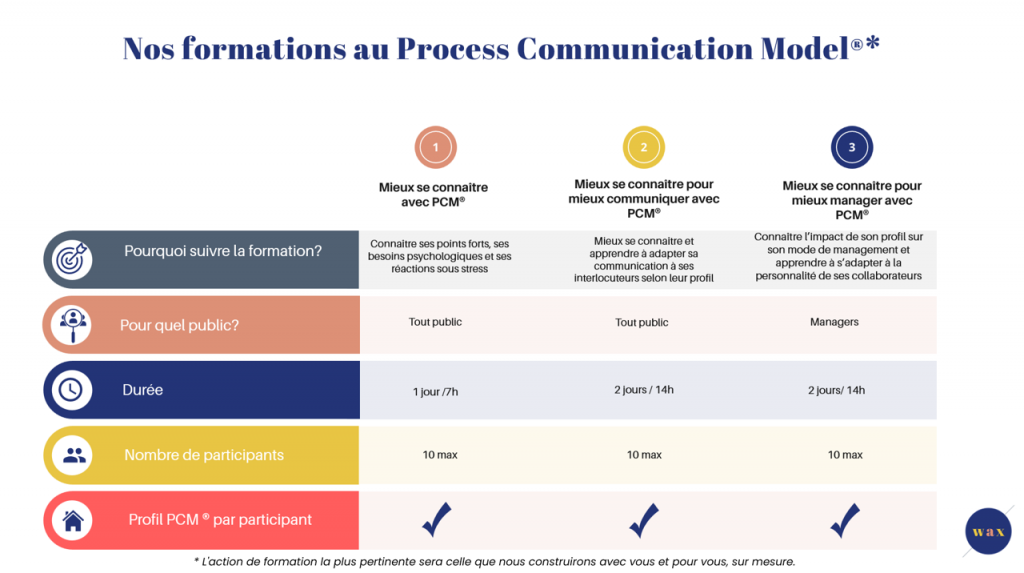 Nos formations au Process Communication Model®*

| | 1 Mieux se connaitre avec PCM® | 2 Mieux se connaitre pour mieux communiquer avec PCM® | 3 Mieux se connaitre pour mieux manager avec PCM® |
|---|---|---|---|
| Pourquoi suivre la formation? | Connaitre ses points forts, ses besoins psychologiques et ses réactions sous stress | Mieux se connaitre et apprendre à adapter sa communication à ses interlocuteurs selon leur profil | Connaitre l'impact de son profil sur son mode de management et apprendre à s'adapter à la personnalité de ses collaborateurs |
| Pour quel public? | Tout public | Tout public | Managers |
| Durée | 1 jour /7h | 2 jours / 14h | 2 jours/ 14h |
| Nombre de participants | 10 max | 10 max | 10 max |
| Profil PCM ® par participant | ✓ | ✓ | ✓ |

* L'action de formation la plus pertinente sera celle que nous construirons avec vous et pour vous, sur mesure.

wax